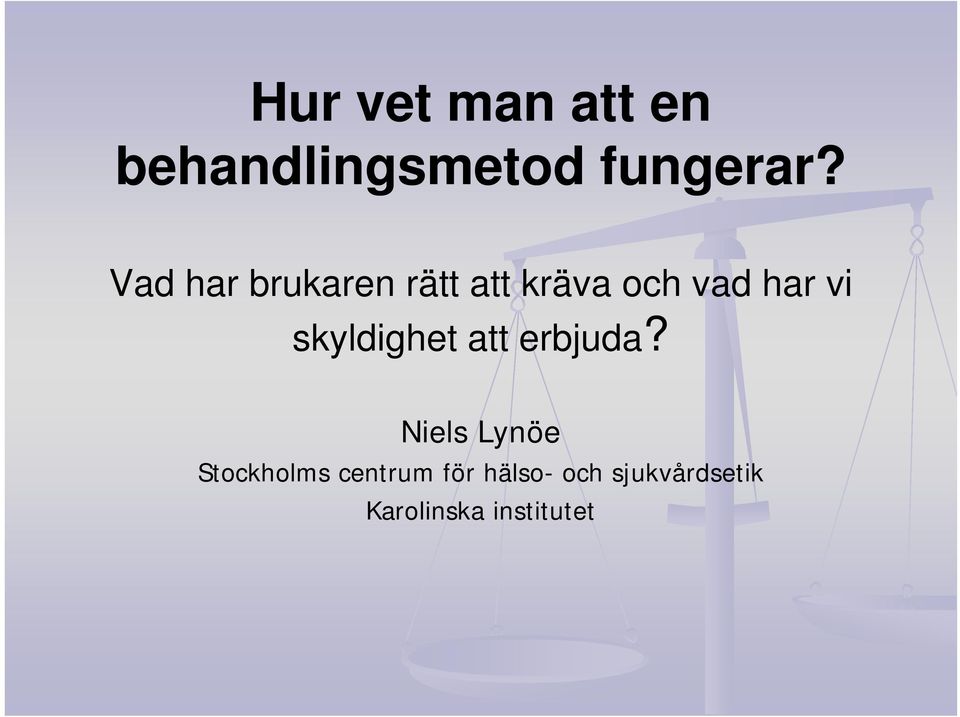 Hur vet man att en behandlingsmetod fungerar?

Vad har brukaren rätt att kräva och vad har vi skyldighet att erbjuda?

Niels Lynöe

Stockholms centrum för hälso- och sjukvårdsetik

Karolinska institutet